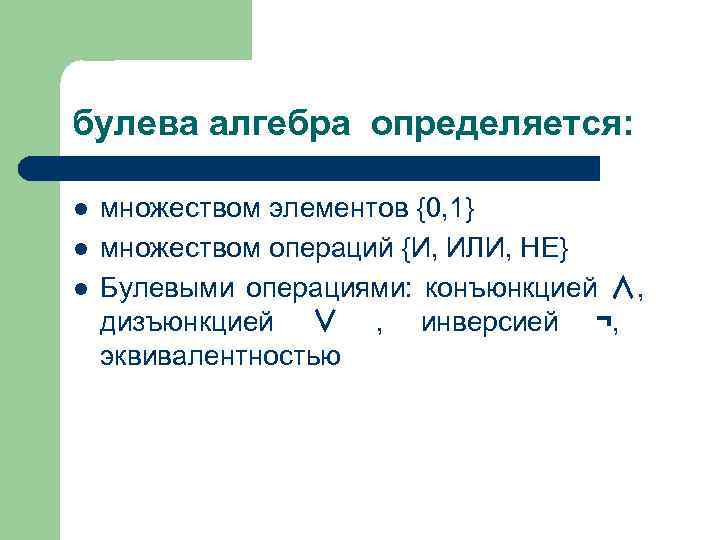 булева алгебра определяется:

- множеством элементов {0,1}
- множеством операций {И, ИЛИ, НЕ}
- Булевыми операциями: конъюнкцией $\wedge$, дизъюнкцией $\vee$ , инверсией $\neg$, эквивалентностью